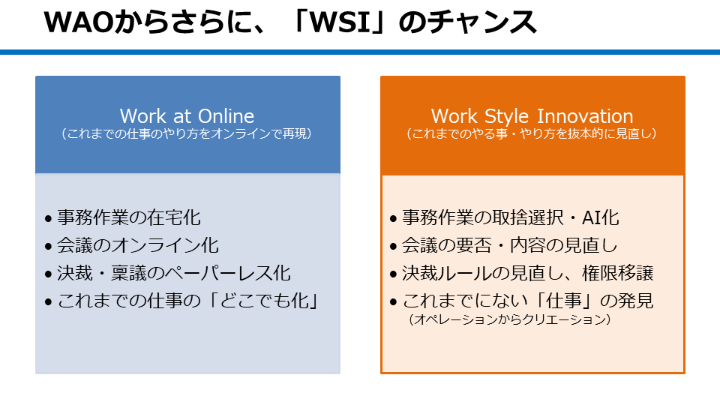 WAOからさらに、「WSI」のチャンス

Work at Online
（これまでの仕事のやり方をオンラインで再現）

• 事務作業の在宅化
• 会議のオンライン化
• 決裁・稟議のペーパーレス化
• これまでの仕事の「どこでも化」

Work Style Innovation
（これまでのやる事・やり方を抜本的に見直し）

• 事務作業の取捨選択・AI化
• 会議の要否・内容の見直し
• 決裁ルールの見直し、権限移譲
• これまでにない「仕事」の発見
（オペレーションからクリエーション）